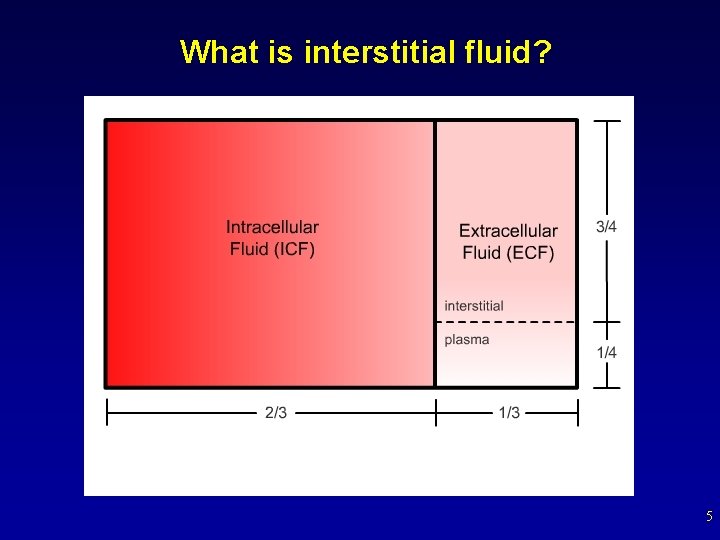 What is interstitial fluid?

Intracellular Fluid (ICF)

Extracellular Fluid (ECF)

interstitial

plasma

3/4

1/4

2/3

1/3

5